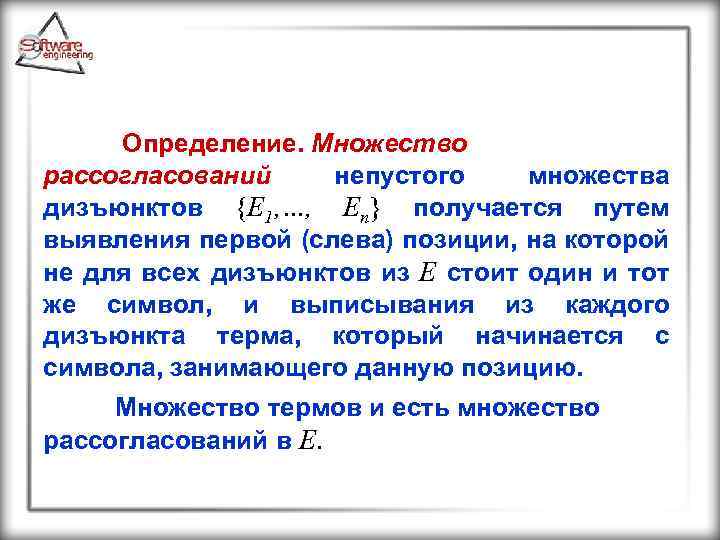 Software engineering

Определение. Множество рассогласований непустого множества дизъюнктов $\{E_1, ..., E_n\}$ получается путем выявления первой (слева) позиции, на которой не для всех дизъюнктов из $E$ стоит один и тот же символ, и выписывания из каждого дизъюнкта терма, который начинается с символа, занимающего данную позицию.

Множество термов и есть множество рассогласований в $E$.